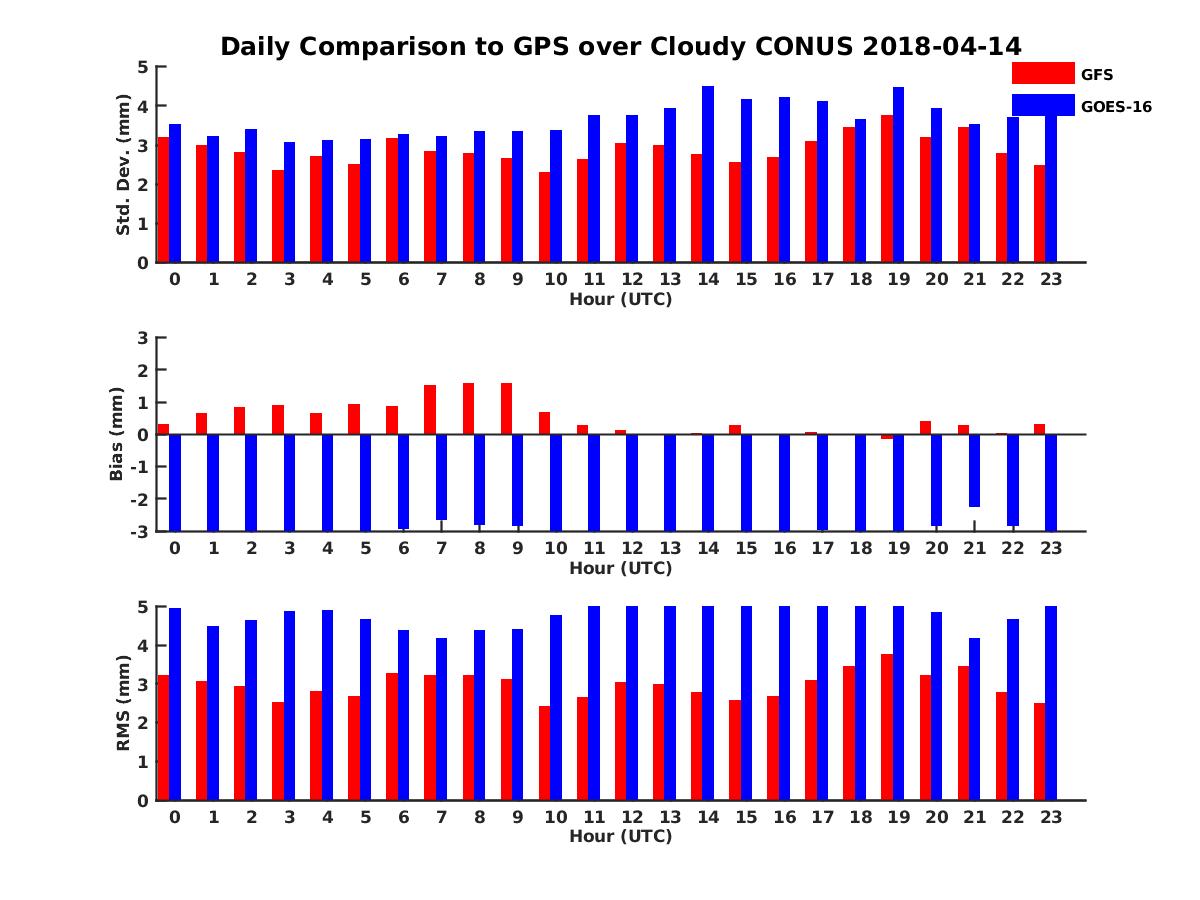 Daily Comparison to GPS over Cloudy CONUS 2018-04-14

GFS
GOES-16

Std. Dev. (mm)
5
4
3
2
1
0
0 1 2 3 4 5 6 7 8 9 10 11 12 13 14 15 16 17 18 19 20 21 22 23
Hour (UTC)

Bias (mm)
3
2
1
0
-1
-2
-3
0 1 2 3 4 5 6 7 8 9 10 11 12 13 14 15 16 17 18 19 20 21 22 23
Hour (UTC)

RMS (mm)
5
4
3
2
1
0
0 1 2 3 4 5 6 7 8 9 10 11 12 13 14 15 16 17 18 19 20 21 22 23
Hour (UTC)